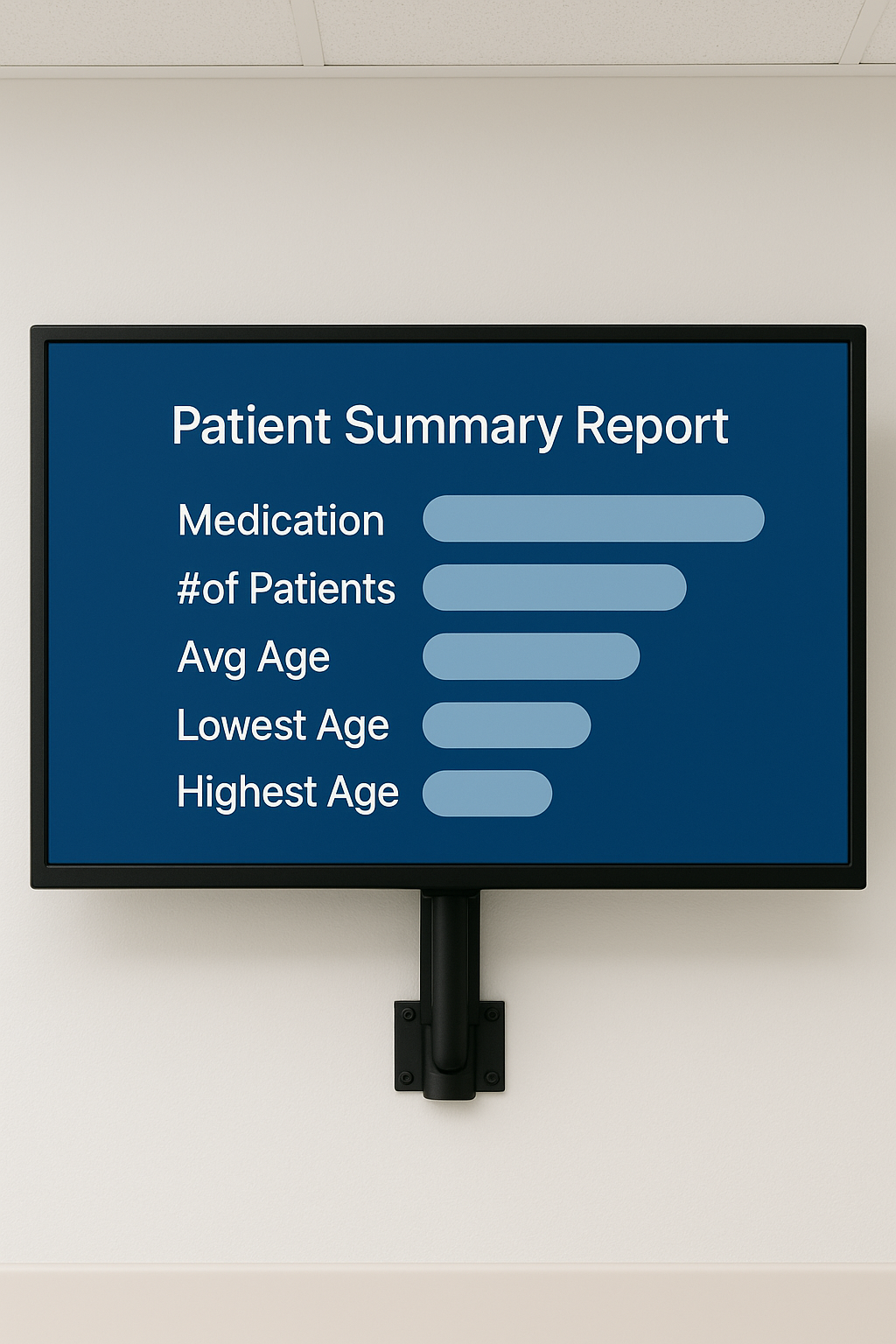 Patient Summary Report

Medication

#of Patients

Avg Age

Lowest Age

Highest Age